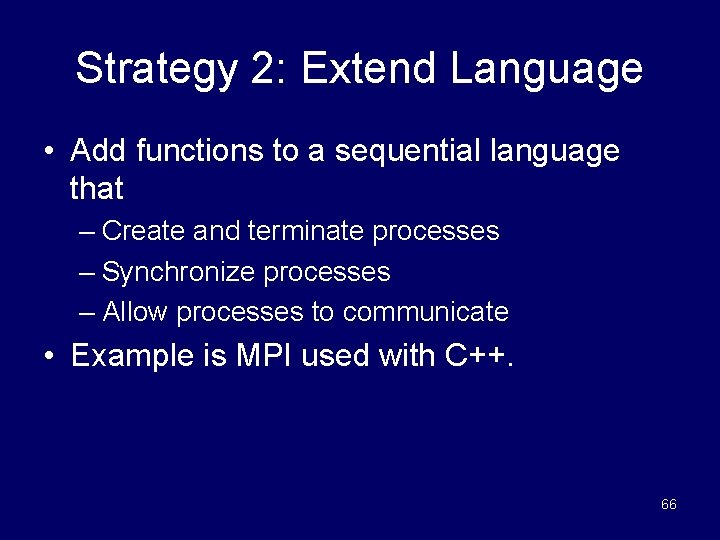 Strategy 2: Extend Language

• Add functions to a sequential language that

– Create and terminate processes

– Synchronize processes

– Allow processes to communicate

• Example is MPI used with C++.

66